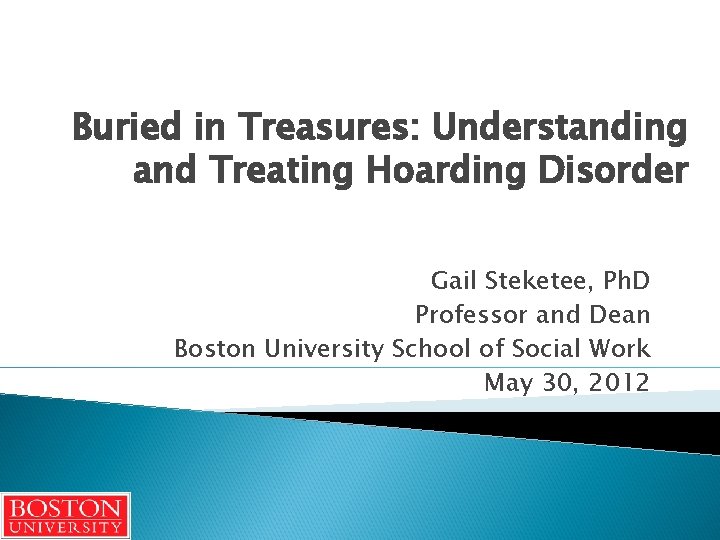 Buried in Treasures: Understanding and Treating Hoarding Disorder

Gail Steketee, PhD
Professor and Dean
Boston University School of Social Work
May 30, 2012

BOSTON UNIVERSITY